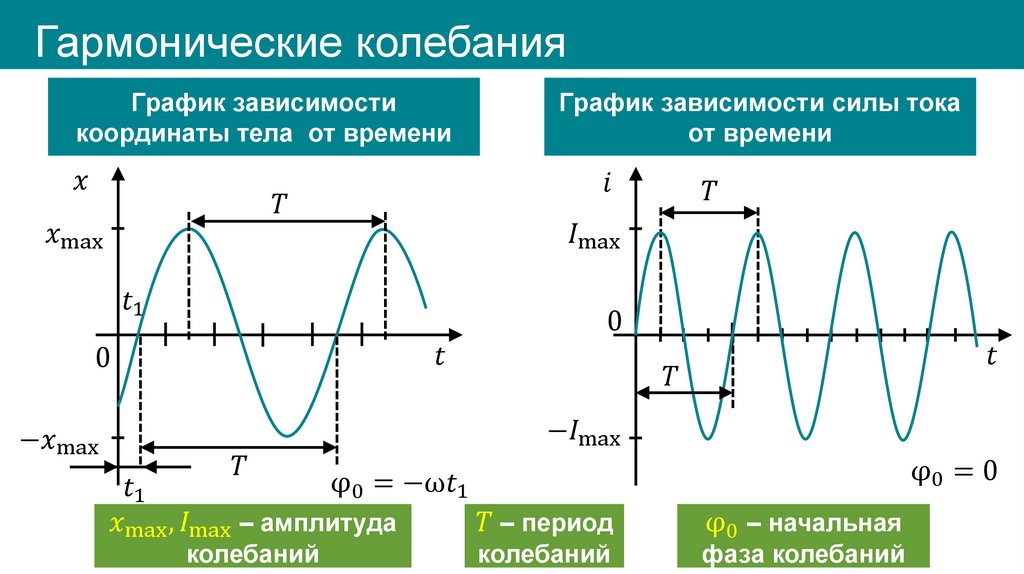 Гармонические колебания

График зависимости координаты тела от времени

$x$
$T$
$x_{\max}$
$t_1$
$0$
$t$
$-x_{\max}$
$T$
$t_1$
$\varphi_0 = -\omega t_1$

График зависимости силы тока от времени

$i$
$T$
$I_{\max}$
$0$
$t$
$T$
$-I_{\max}$
$\varphi_0 = 0$

$x_{\max}, I_{\max}$ – амплитуда колебаний

$T$ – период колебаний

$\varphi_0$ – начальная фаза колебаний